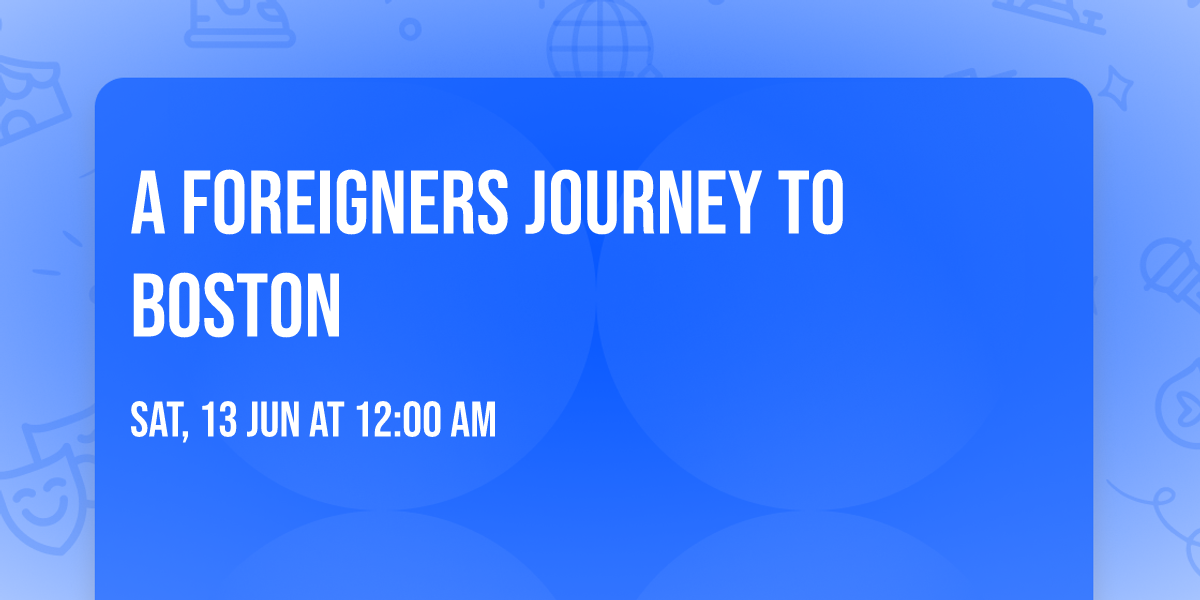 A FOREIGNERS JOURNEY TO BOSTON

SAT, 13 JUN AT 12:00 AM